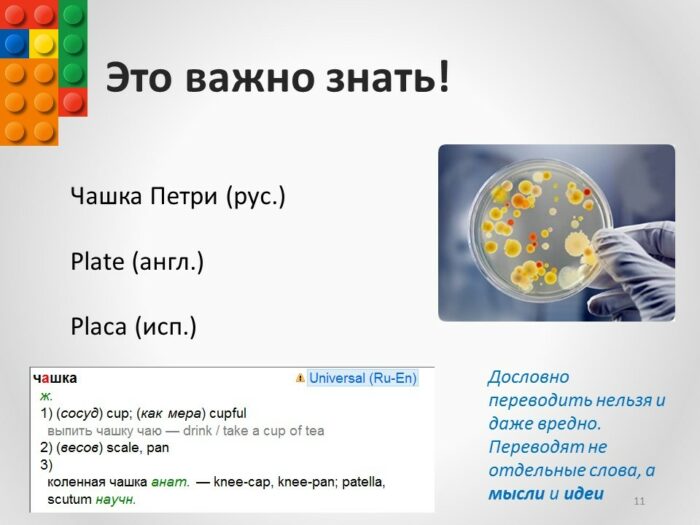 Это важно знать!

Чашка Петри (рус.)

Plate (англ.)

Placa (исп.)

чашка Universal (Ru-En)
ж.
1) (сосуд) cup; (как мера) cupful
выпить чашку чаю — drink / take a cup of tea
2) (весов) scale, pan
3)
коленная чашка анат. — knee-cap, knee-pan; patella, scutum научн.

Дословно переводить нельзя и даже вредно. Переводят не отдельные слова, а мысли и идеи

11